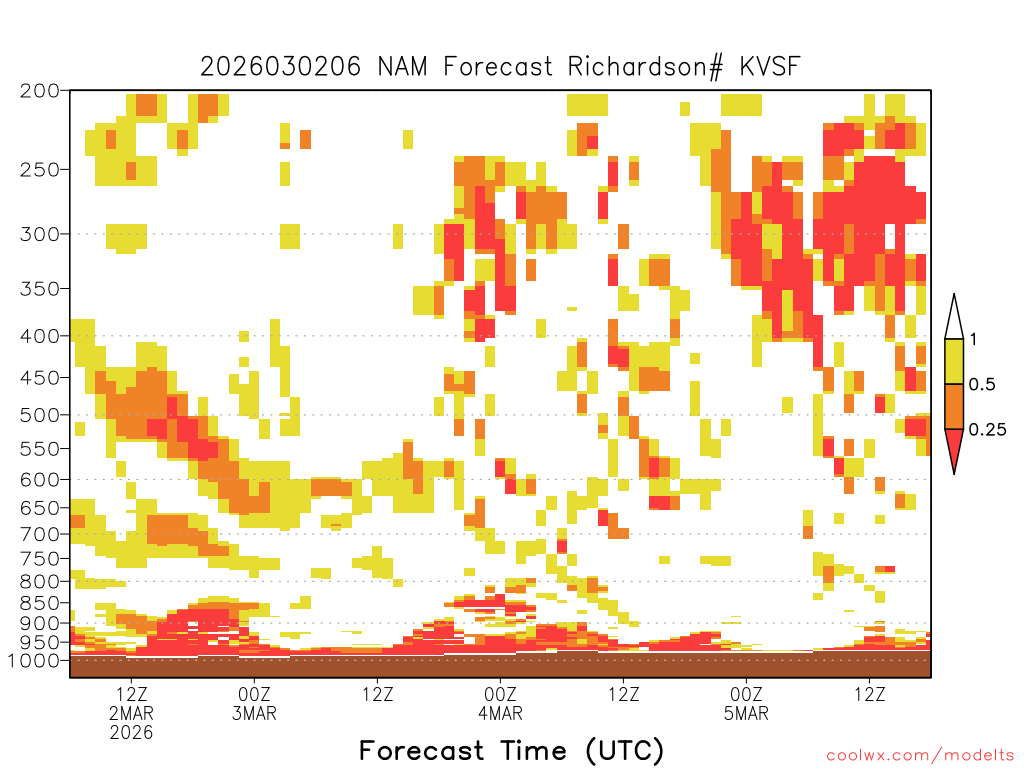 2026030206 NAM Forecast Richardson# KVSF

200
250
300
350
400
450
500
550
600
650
700
750
800
850
900
950
1000

1
0.5
0.25

12Z
2MAR
2026
00Z
3MAR
12Z
00Z
4MAR
12Z
00Z
5MAR
12Z

Forecast Time (UTC)

coolwx.com/modelts